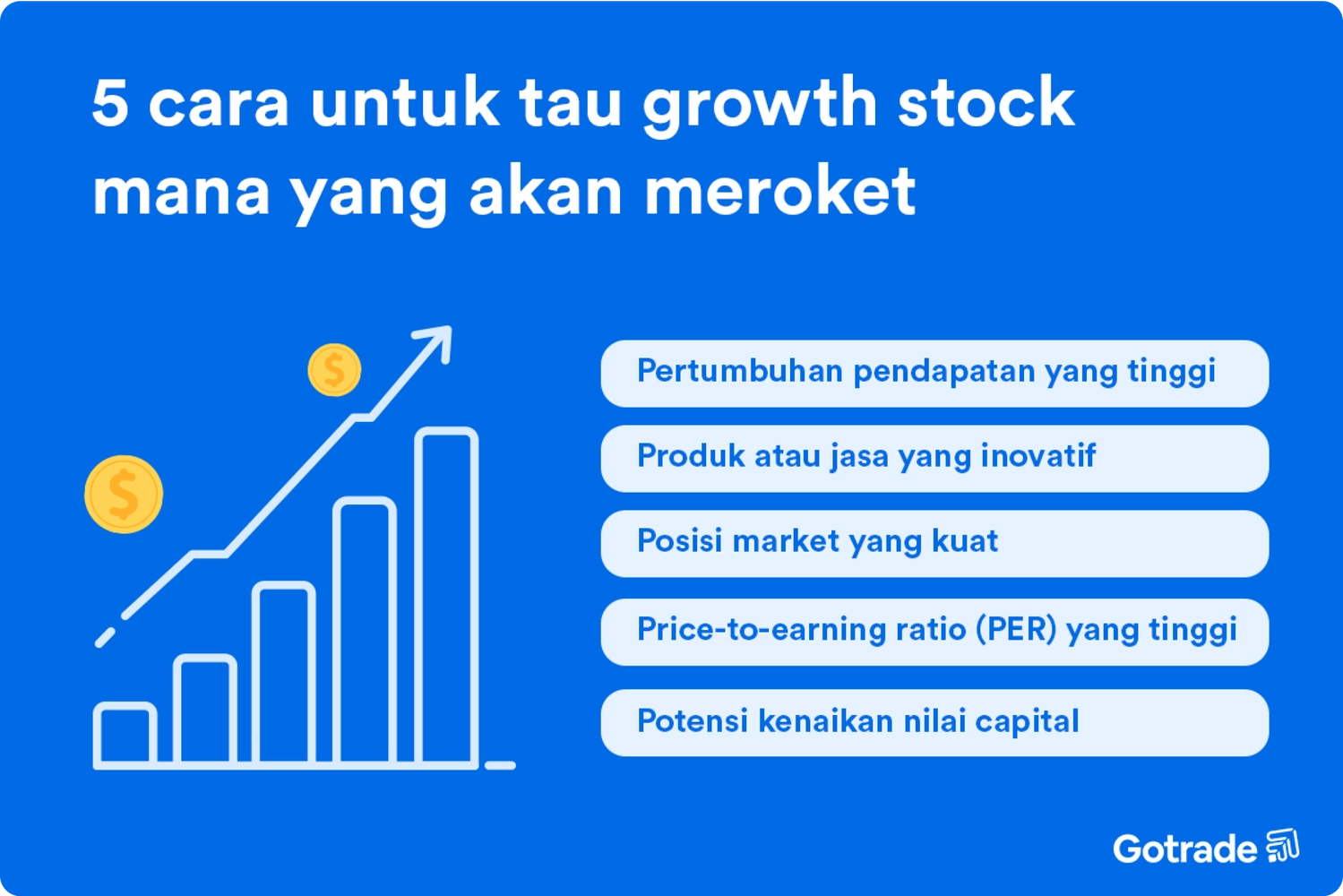 5 cara untuk tau growth stock mana yang akan meroket

$

$

Pertumbuhan pendapatan yang tinggi

Produk atau jasa yang inovatif

Posisi market yang kuat

Price-to-earning ratio (PER) yang tinggi

Potensi kenaikan nilai capital

Gotrade